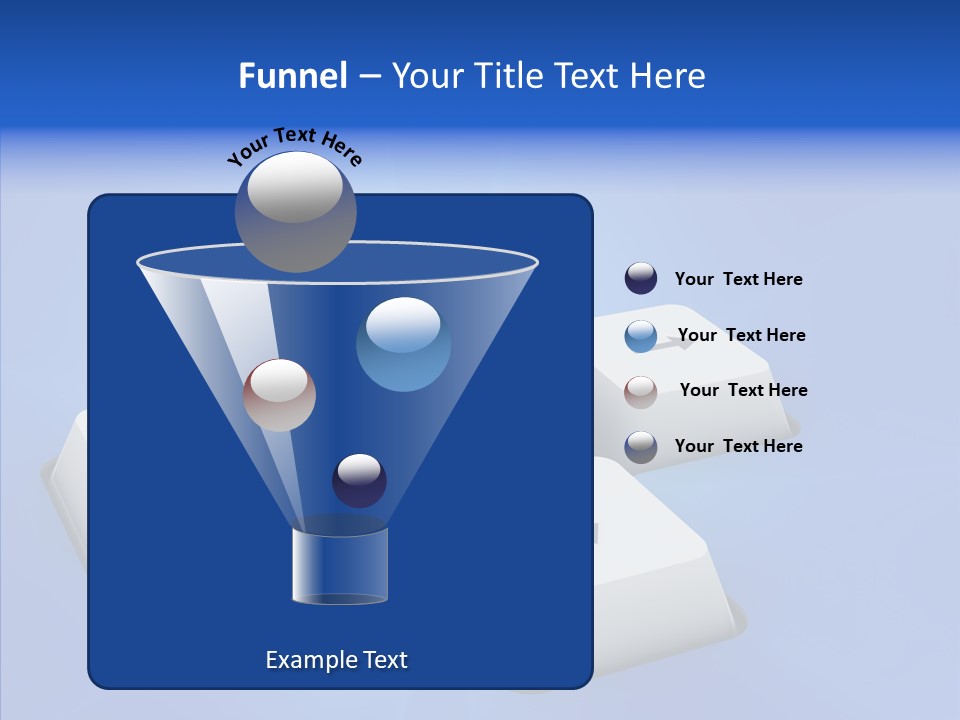 Funnel – Your Title Text Here

Your Text Here

Your Text Here

Your Text Here

Your Text Here

Your Text Here

Example Text